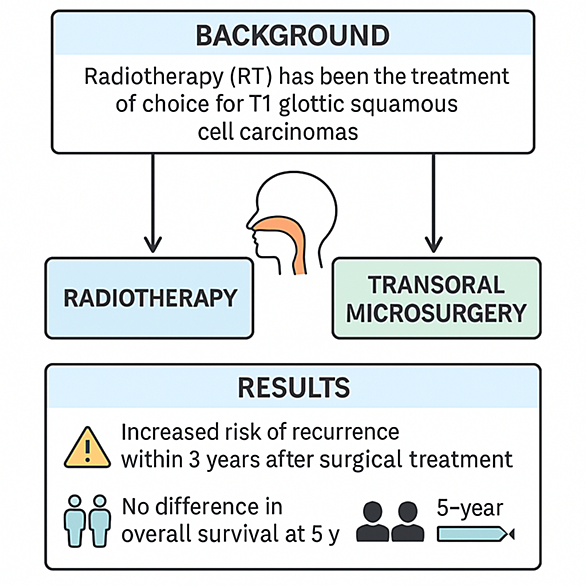 BACKGROUND

Radiotherapy (RT) has been the treatment of choice for T1 glottic squamous cell carcinomas

RADIOTHERAPY

TRANSORAL MICROSURGERY

RESULTS

Increased risk of recurrence within 3 years after surgical treatment

No difference in overall survival at 5 y

5-year